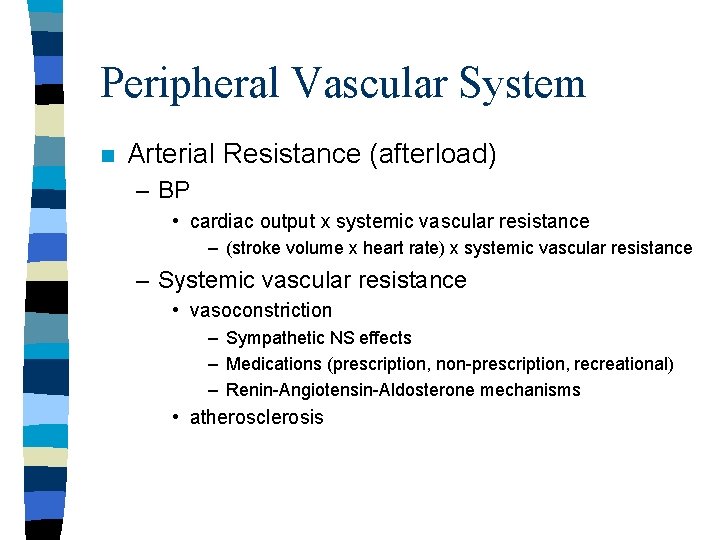 Peripheral Vascular System

- Arterial Resistance (afterload)
  – BP
    • cardiac output x systemic vascular resistance
      – (stroke volume x heart rate) x systemic vascular resistance
  – Systemic vascular resistance
    • vasoconstriction
      – Sympathetic NS effects
      – Medications (prescription, non-prescription, recreational)
      – Renin-Angiotensin-Aldosterone mechanisms
    • atherosclerosis